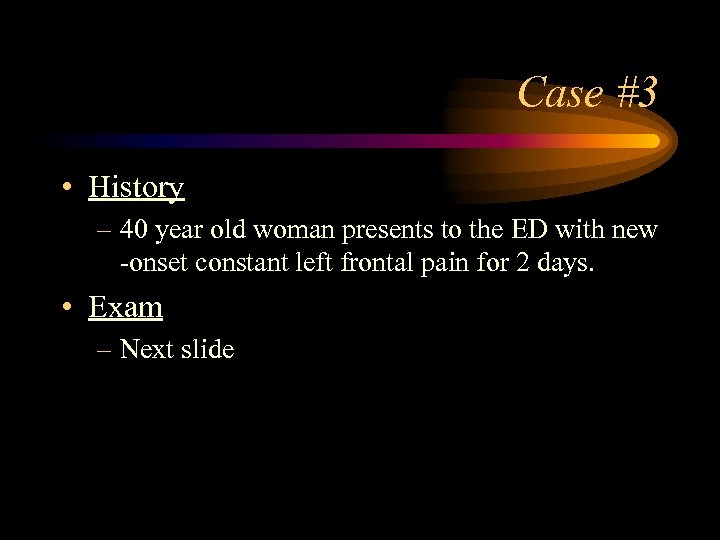 Case #3

• History
– 40 year old woman presents to the ED with new -onset constant left frontal pain for 2 days.

• Exam
– Next slide